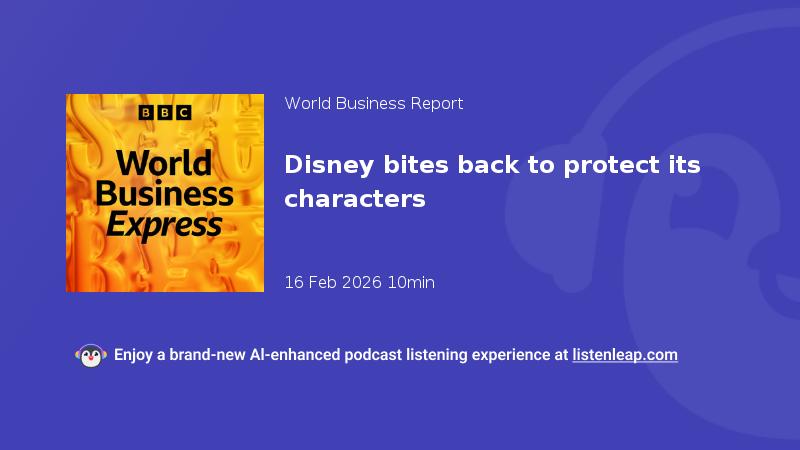 BBC
World Business Express

World Business Report

Disney bites back to protect its characters

16 Feb 2026 10min

Enjoy a brand-new AI-enhanced podcast listening experience at listenleap.com